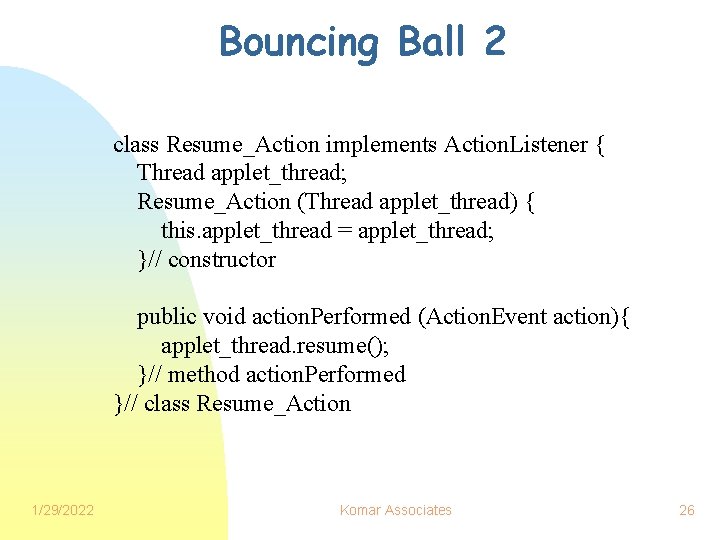 Bouncing Ball 2

class Resume_Action implements ActionListener {
Thread applet_thread;
Resume_Action (Thread applet_thread) {
this.applet_thread = applet_thread;
}// constructor

public void actionPerformed (ActionEvent action){
applet_thread.resume();
}// method actionPerformed
}// class Resume_Action

1/29/2022

Komar Associates

26